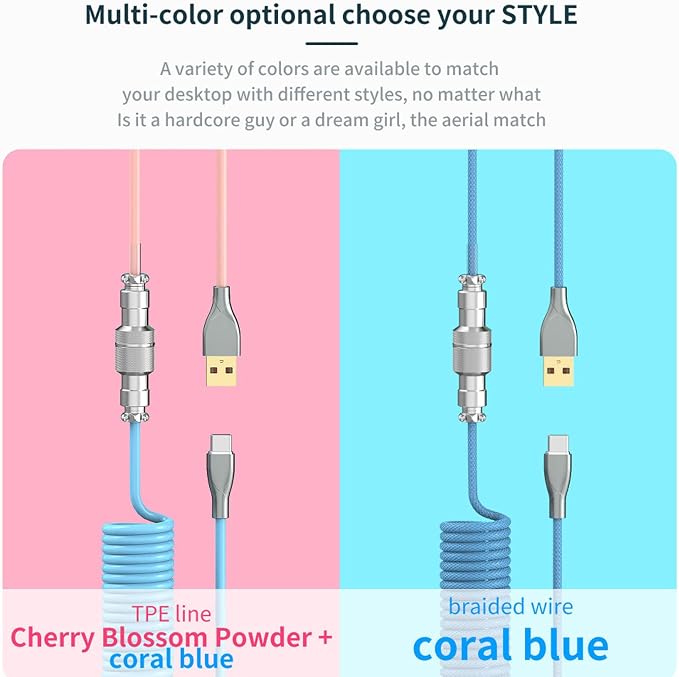 Multi-color optional choose your STYLE

A variety of colors are available to match your desktop with different styles, no matter what Is it a hardcore guy or a dream girl, the aerial match

TPE line
Cherry Blossom Powder +
coral blue

braided wire
coral blue